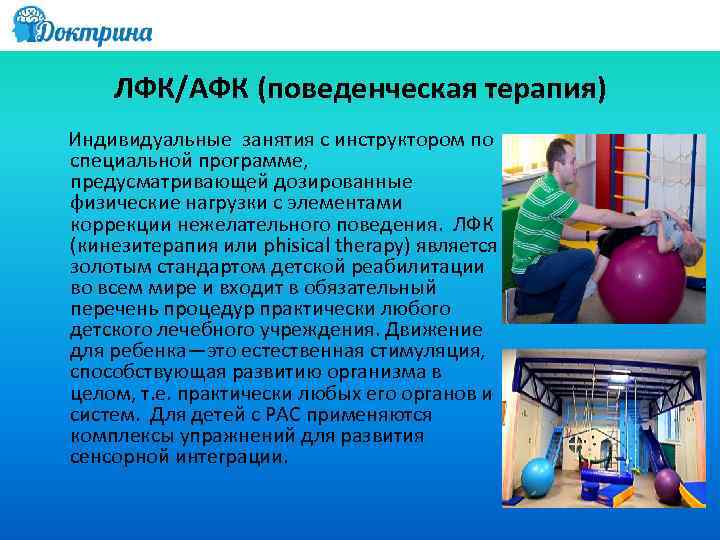 Доктрина

ЛФК/АФК (поведенческая терапия)

Индивидуальные занятия с инструктором по специальной программе, предусматривающей дозированные физические нагрузки с элементами коррекции нежелательного поведения. ЛФК (кинезитерапия или phisical therapy) является золотым стандартом детской реабилитации во всем мире и входит в обязательный перечень процедур практически любого детского лечебного учреждения. Движение для ребенка—это естественная стимуляция, способствующая развитию организма в целом, т.е. практически любых его органов и систем. Для детей с РАС применяются комплексы упражнений для развития сенсорной интеграции.